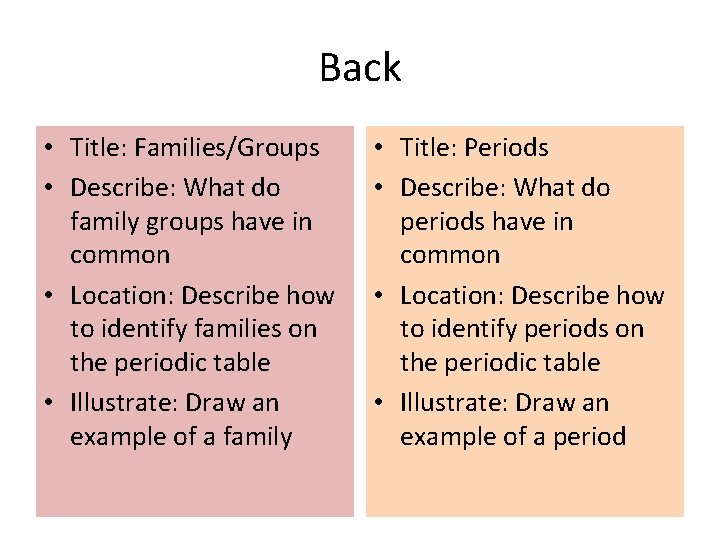 Back

• Title: Families/Groups
• Describe: What do family groups have in common
• Location: Describe how to identify families on the periodic table
• Illustrate: Draw an example of a family

• Title: Periods
• Describe: What do periods have in common
• Location: Describe how to identify periods on the periodic table
• Illustrate: Draw an example of a period